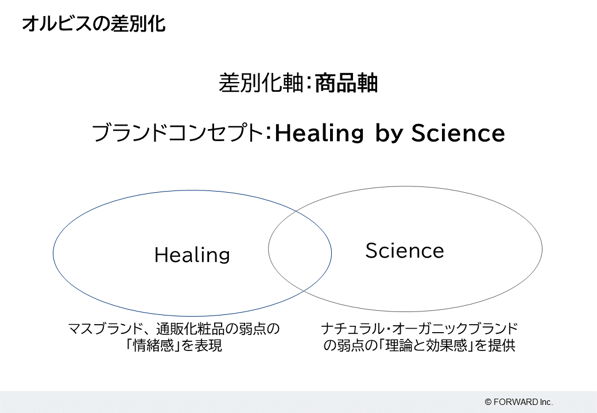 オルビスの差別化

差別化軸：商品軸

ブランドコンセプト：Healing by Science

Healing

Science

マスブランド、通販化粧品の弱点の「情緒感」を表現

ナチュラル・オーガニックブランドの弱点の「理論と効果感」を提供

© FORWARD Inc.